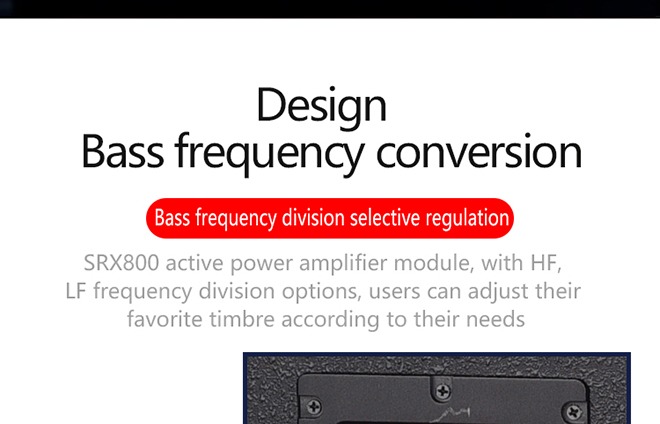 Design
Bass frequency conversion

Bass frequency division selective regulation

SRX800 active power amplifier module, with HF, LF frequency division options, users can adjust their favorite timbre according to their needs